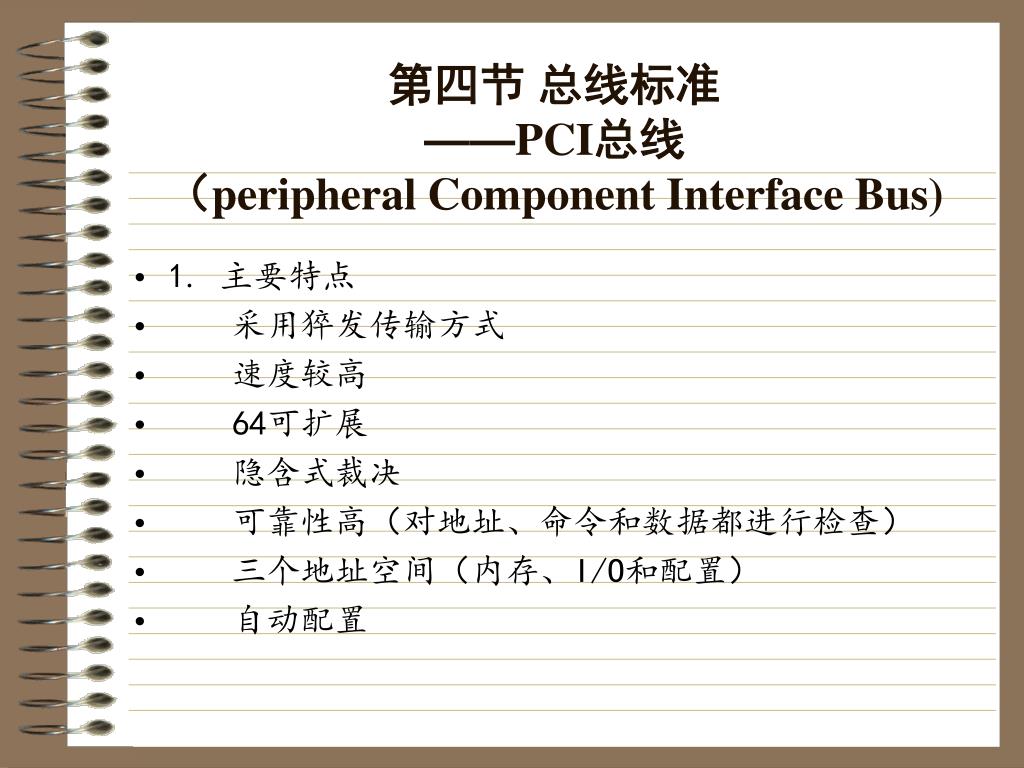 第四节 总线标准
——PCI总线
（peripheral Component Interface Bus)

• 1. 主要特点
• 采用猝发传输方式
• 速度较高
• 64可扩展
• 隐含式裁决
• 可靠性高（对地址、命令和数据都进行检查）
• 三个地址空间（内存、I/O和配置）
• 自动配置